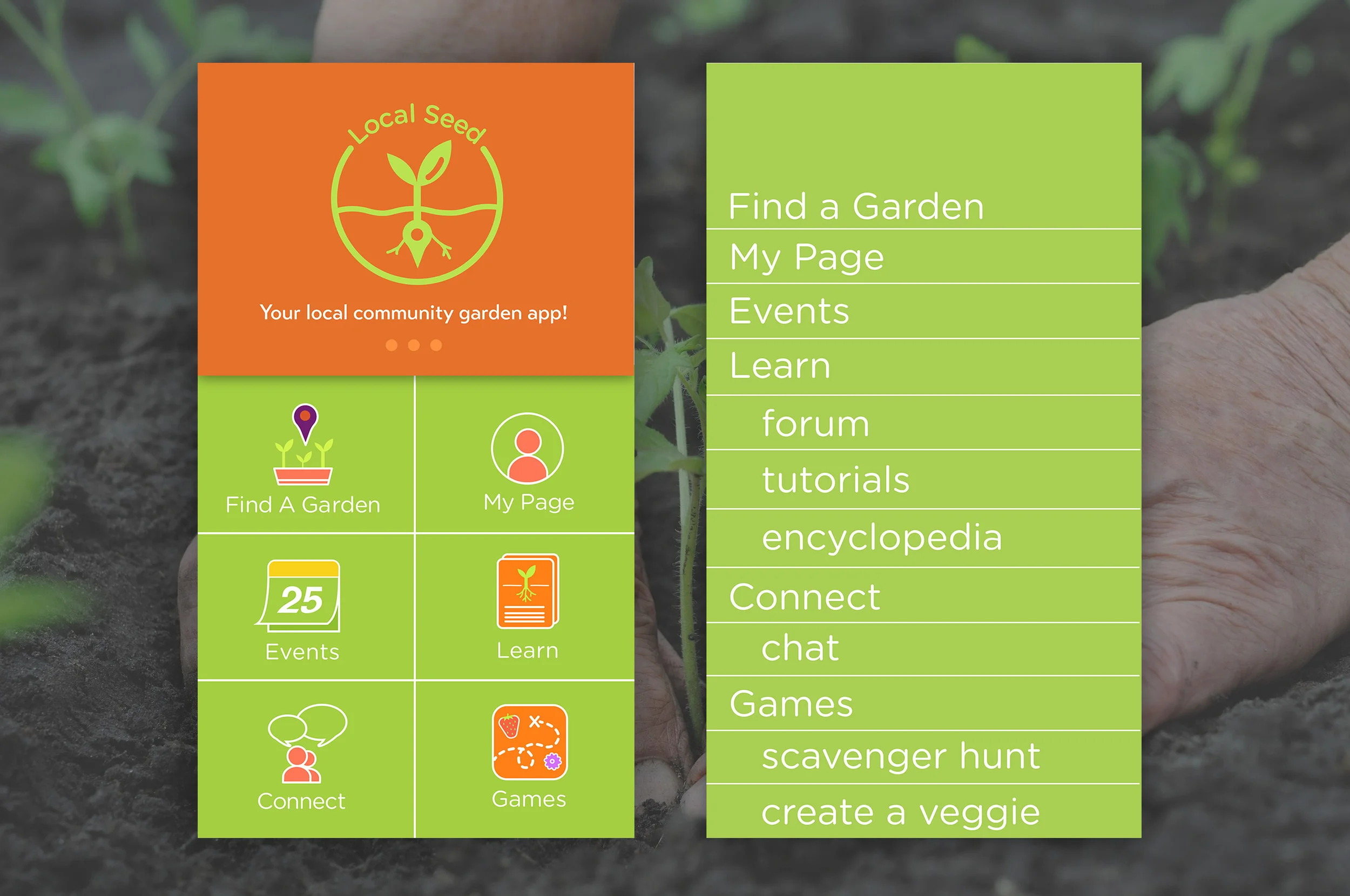 Local Seed

Your local community garden app!

Find A Garden

My Page

25

Events

Learn

Connect

Games

Find a Garden
My Page
Events
Learn
forum
tutorials
encyclopedia
Connect
chat
Games
scavenger hunt
create a veggie